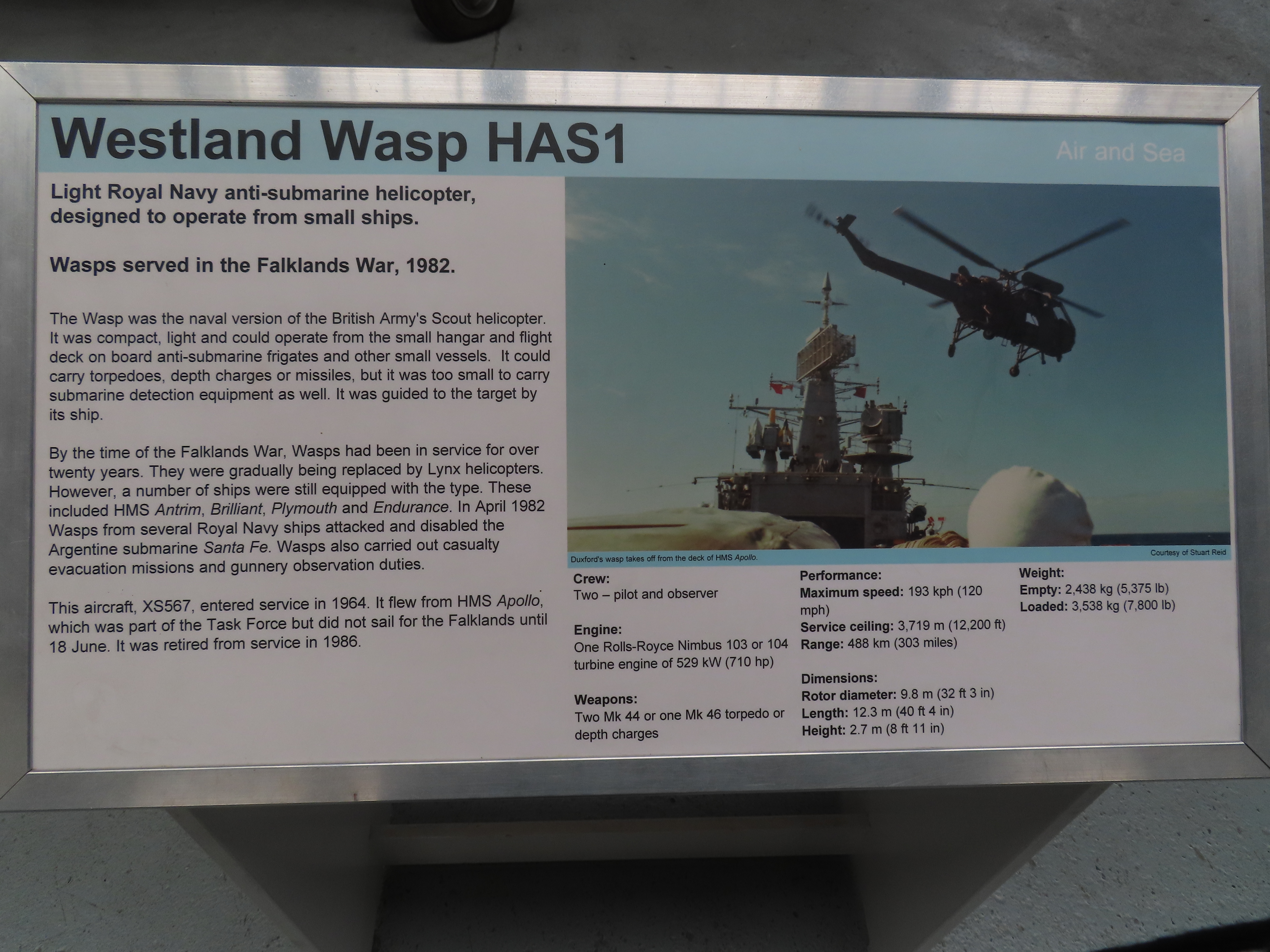 Westland Wasp HAS1

Air and Sea

Light Royal Navy anti-submarine helicopter, designed to operate from small ships.

Wasps served in the Falklands War, 1982.

The Wasp was the naval version of the British Army's Scout helicopter. It was compact, light and could operate from the small hangar and flight deck on board anti-submarine frigates and other small vessels. It could carry torpedoes, depth charges or missiles, but it was too small to carry submarine detection equipment as well. It was guided to the target by its ship.

By the time of the Falklands War, Wasps had been in service for over twenty years. They were gradually being replaced by Lynx helicopters. However, a number of ships were still equipped with the type. These included HMS Antrim, Brilliant, Plymouth and Endurance. In April 1982 Wasps from several Royal Navy ships attacked and disabled the Argentine submarine Santa Fe. Wasps also carried out casualty evacuation missions and gunnery observation duties.

This aircraft, XS567, entered service in 1964. It flew from HMS Apollo, which was part of the Task Force but did not sail for the Falklands until 18 June. It was retired from service in 1986.

Duxford's wasp takes off from the deck of HMS Apollo.

Courtesy of Stuart Reid

Crew:
Two – pilot and observer

Engine:
One Rolls-Royce Nimbus 103 or 104 turbine engine of 529 kW (710 hp)

Weapons:
Two Mk 44 or one Mk 46 torpedo or depth charges

Performance:
Maximum speed: 193 kph (120 mph)
Service ceiling: 3,719 m (12,200 ft)
Range: 488 km (303 miles)

Dimensions:
Rotor diameter: 9.8 m (32 ft 3 in)
Length: 12.3 m (40 ft 4 in)
Height: 2.7 m (8 ft 11 in)

Weight:
Empty: 2,438 kg (5,375 lb)
Loaded: 3,538 kg (7,800 lb)